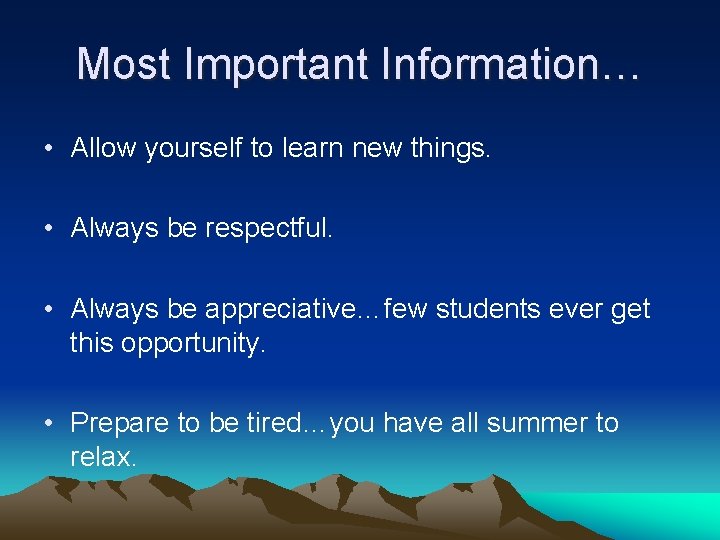 Most Important Information…

• Allow yourself to learn new things.

• Always be respectful.

• Always be appreciative…few students ever get this opportunity.

• Prepare to be tired…you have all summer to relax.